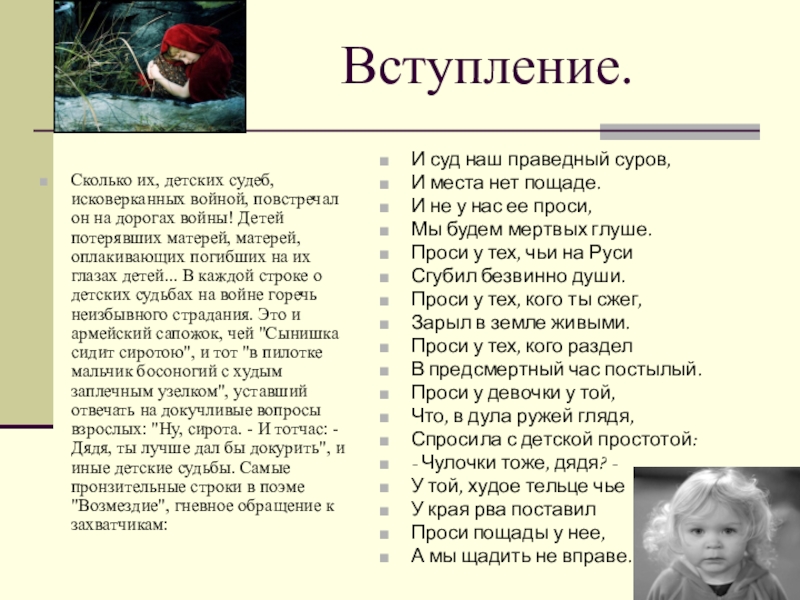 Вступление.

Сколько их, детских судеб, исковерканных войной, повстречал он на дорогах войны! Детей потерявших матерей, матерей, оплакивающих погибших на их глазах детей... В каждой строке о детских судьбах на войне горечь неизбывного страдания. Это и армейский сапожок, чей "Сынишка сидит сиротою", и тот "в пилотке мальчик босоногий с худым заплечным узелком", уставший отвечать на докучливые вопросы взрослых: "Ну, сирота. - И тотчас: - Дядя, ты лучше дал бы докурить", и иные детские судьбы. Самые пронзительные строки в поэме "Возмездие", гневное обращение к захватчикам:

И суд наш праведный суров,
И места нет пощаде.
И не у нас ее проси,
Мы будем мертвых глуше.
Проси у тех, чьи на Руси
Сгубил безвинно души.
Проси у тех, кого ты сжег,
Зарыл в земле живыми.
Проси у тех, кого раздел
В предсмертный час постылый.
Проси у девочки у той,
Что, в дула ружей глядя,
Спросила с детской простотой:
- Чулочки тоже, дядя? -
У той, худое тельце чье
У края рва поставил
Проси пощады у нее,
А мы щадить не вправе.